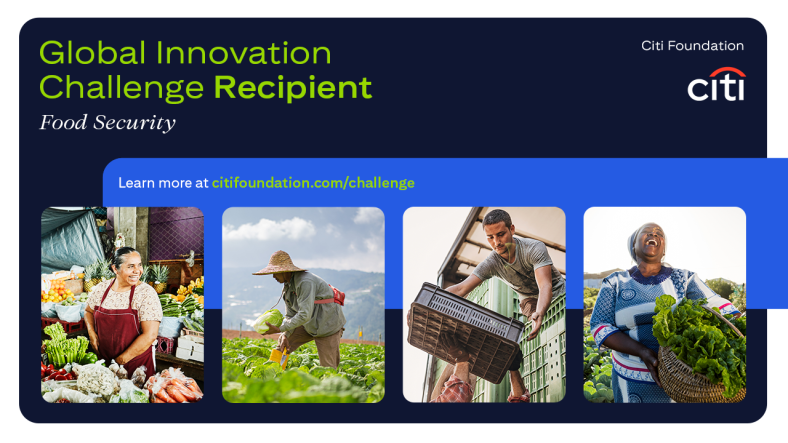 Global Innovation Challenge Recipient

Food Security

Citi Foundation

citi

Learn more at citifoundation.com/challenge